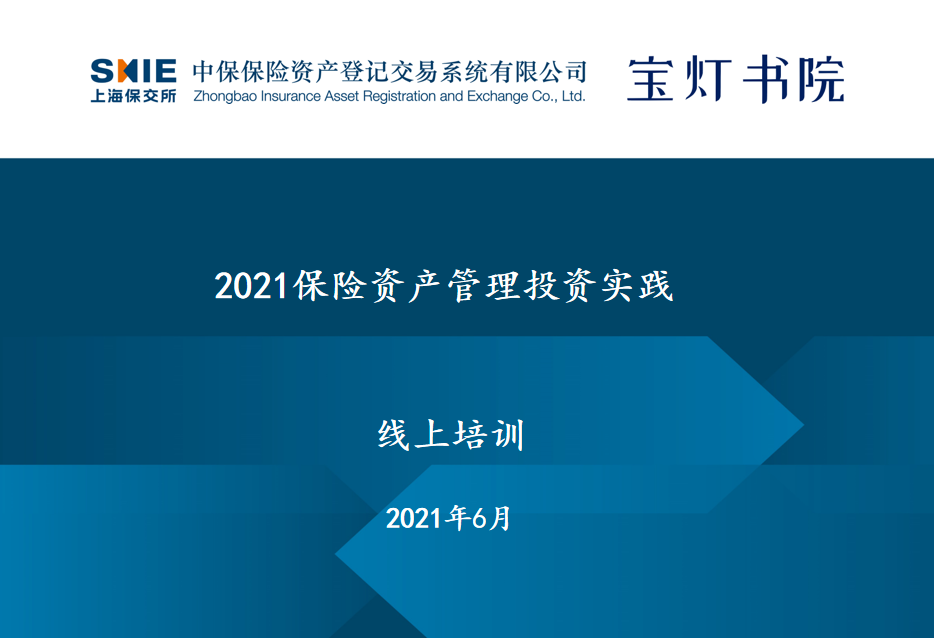 SHIE
上海保交所
中保保险资产登记交易系统有限公司
Zhongbao Insurance Asset Registration and Exchange Co., Ltd.
宝灯书院

2021保险资产管理投资实践

线上培训

2021年6月